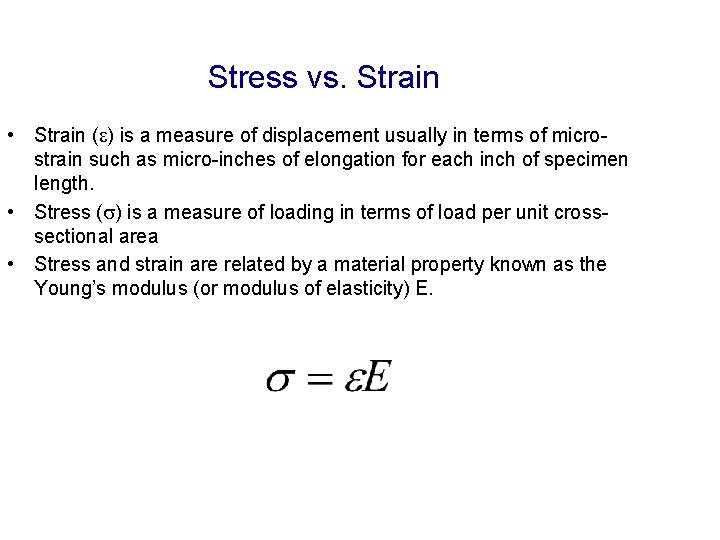 Stress vs. Strain

• Strain ($\varepsilon$) is a measure of displacement usually in terms of micro-strain such as micro-inches of elongation for each inch of specimen length.

• Stress ($\sigma$) is a measure of loading in terms of load per unit cross-sectional area

• Stress and strain are related by a material property known as the Young's modulus (or modulus of elasticity) E.

$\sigma = \varepsilon E$